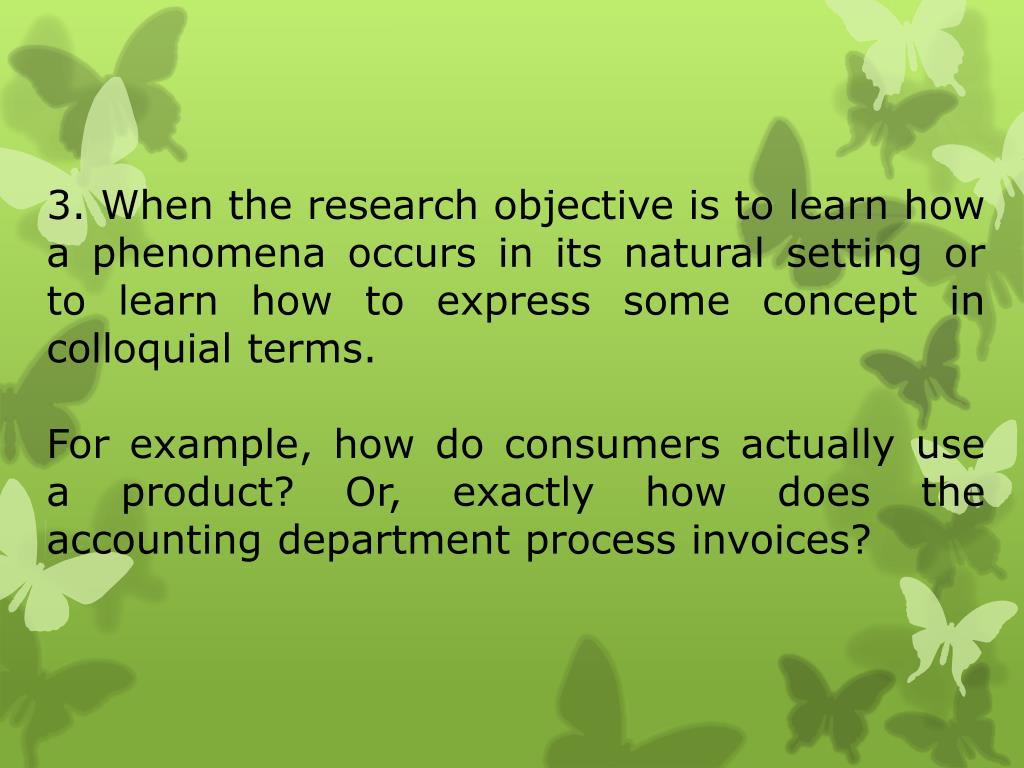 3. When the research objective is to learn how a phenomena occurs in its natural setting or to learn how to express some concept in colloquial terms.

For example, how do consumers actually use a product? Or, exactly how does the accounting department process invoices?